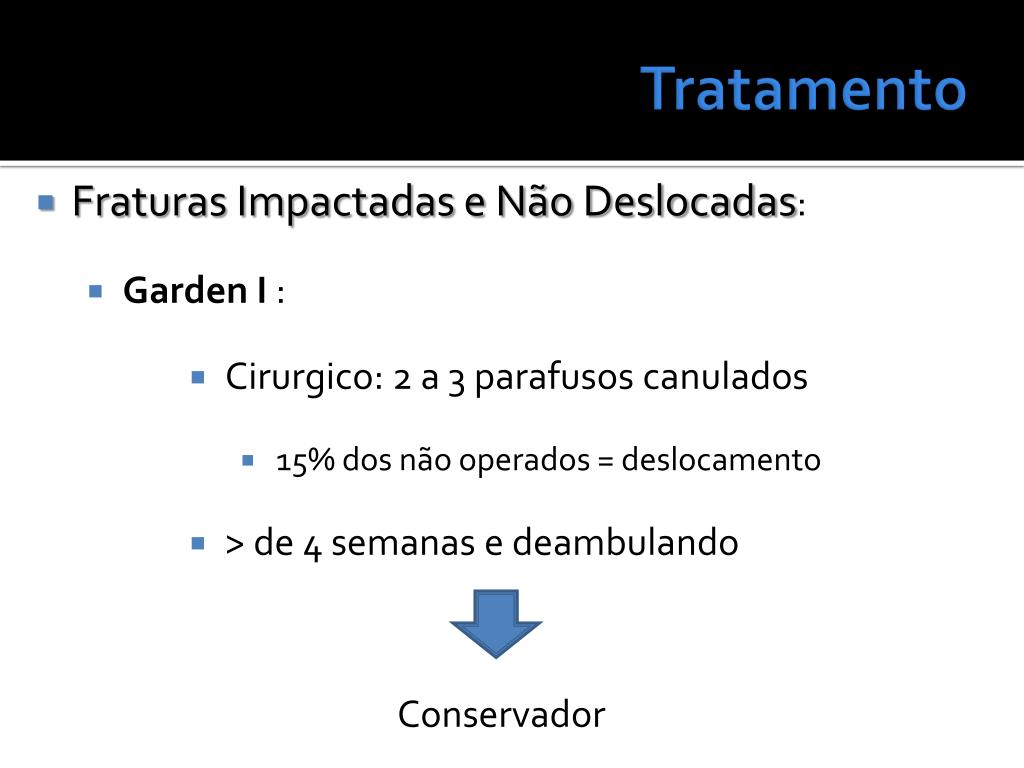 Tratamento

Fraturas Impactadas e Não Deslocadas:

Garden I :

Cirurgico: 2 a 3 parafusos canulados

15% dos não operados = deslocamento

> de 4 semanas e deambulando

Conservador